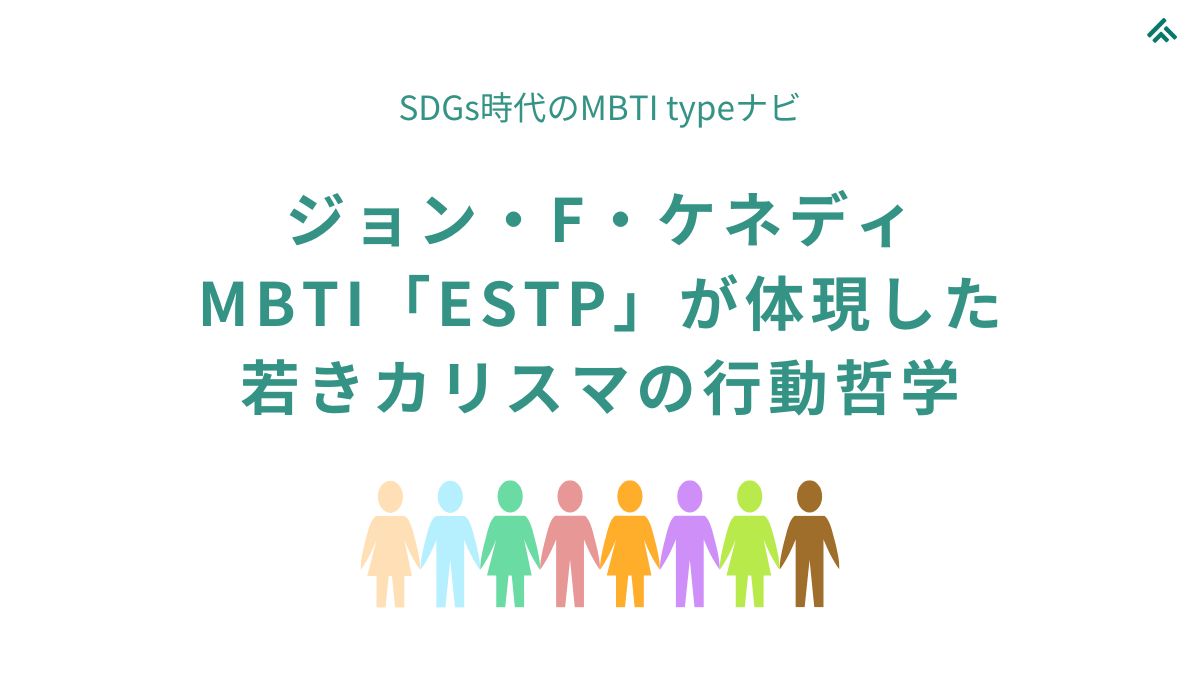 SDGs時代のMBTI typeナビ

ジョン・F・ケネディ
MBTI「ESTP」が体現した
若きカリスマの行動哲学